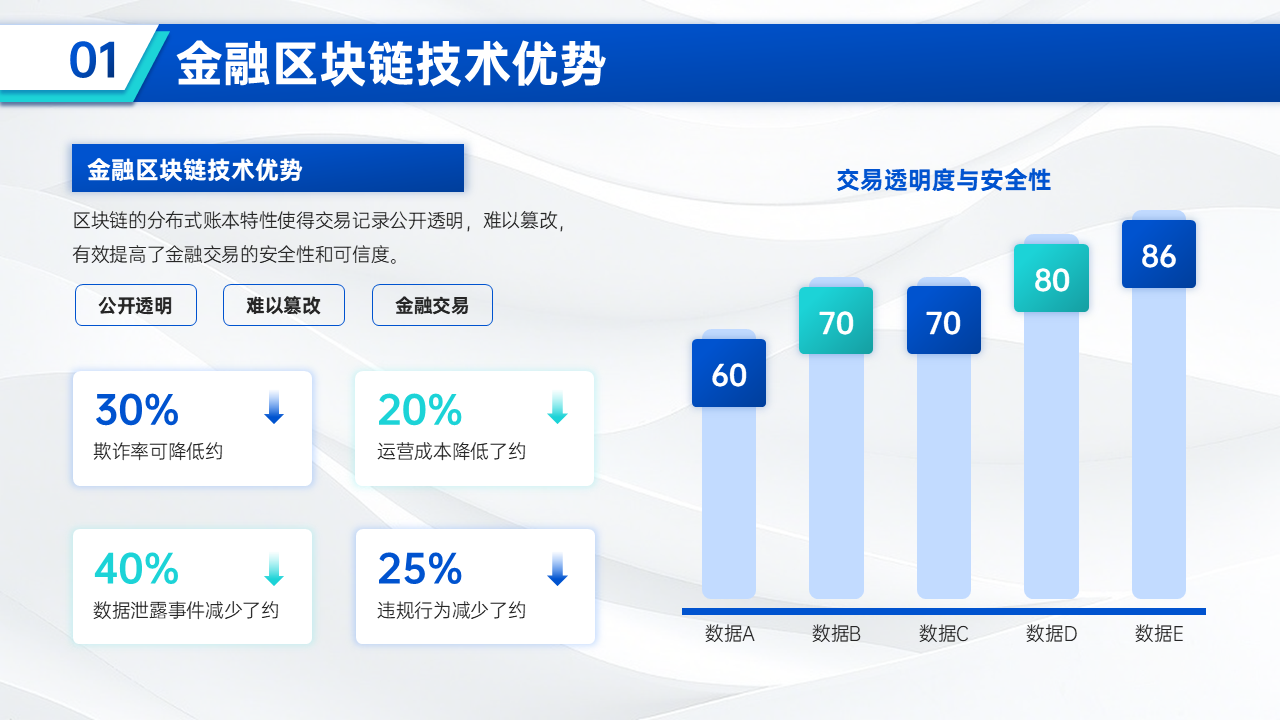 01 金融区块链技术优势

金融区块链技术优势

区块链的分布式账本特性使得交易记录公开透明，难以篡改，有效提高了金融交易的安全性和可信度。

公开透明　难以篡改　金融交易

30%
欺诈率可降低约

20%
运营成本降低了约

40%
数据泄露事件减少了约

25%
违规行为减少了约

交易透明度与安全性

60　70　70　80　86

数据A　数据B　数据C　数据D　数据E